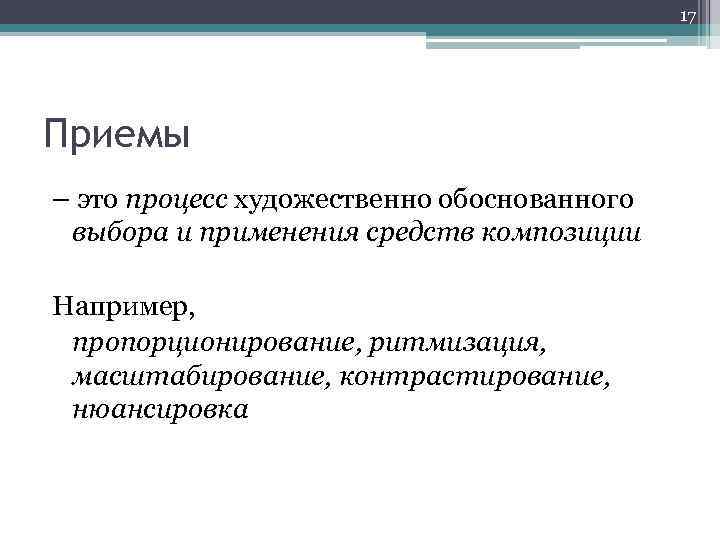 17

Приемы

– это процесс художественно обоснованного выбора и применения средств композиции

Например, пропорционирование, ритмизация, масштабирование, контрастирование, нюансировка